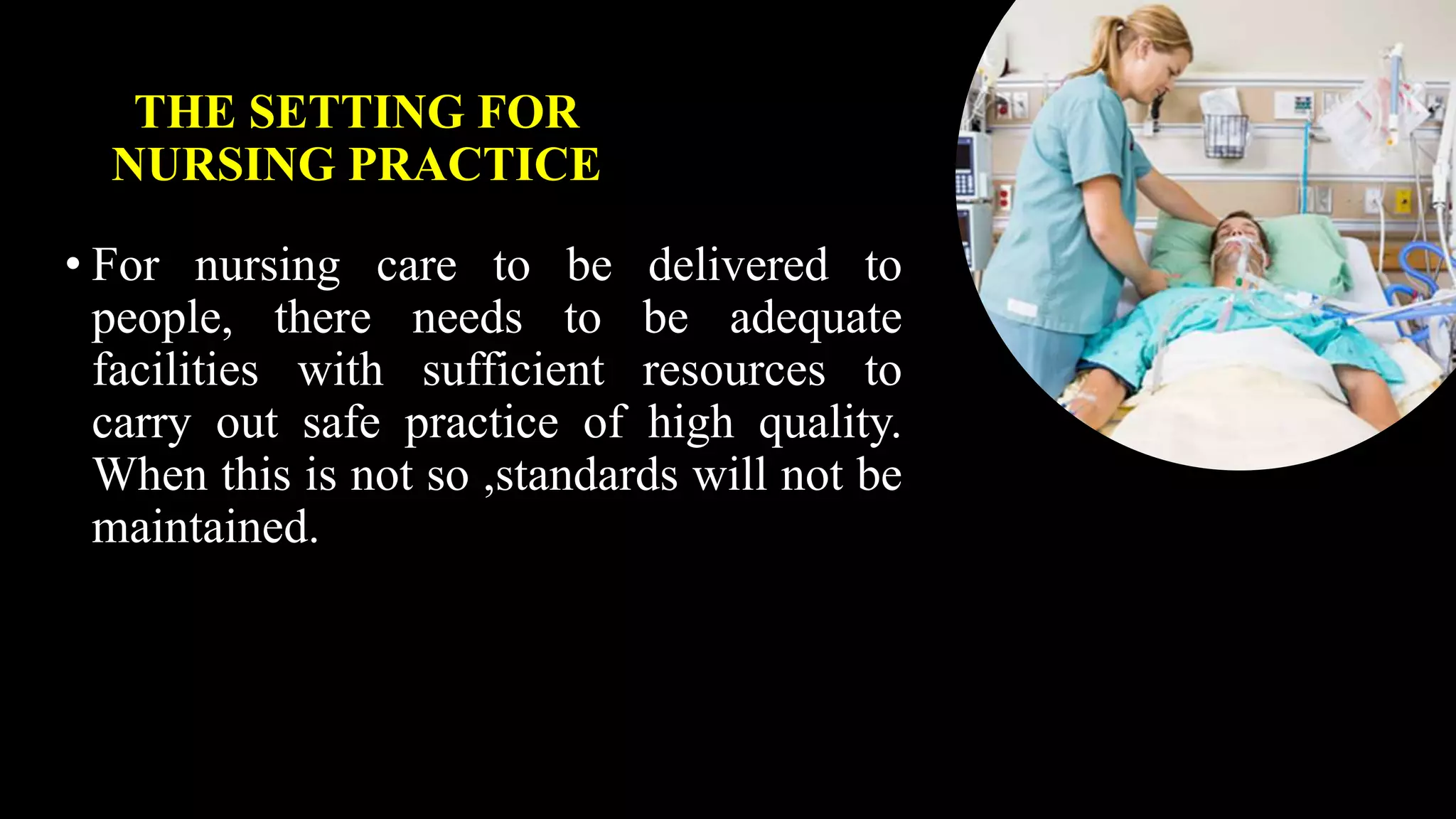 THE SETTING FOR NURSING PRACTICE

• For nursing care to be delivered to people, there needs to be adequate facilities with sufficient resources to carry out safe practice of high quality. When this is not so ,standards will not be maintained.